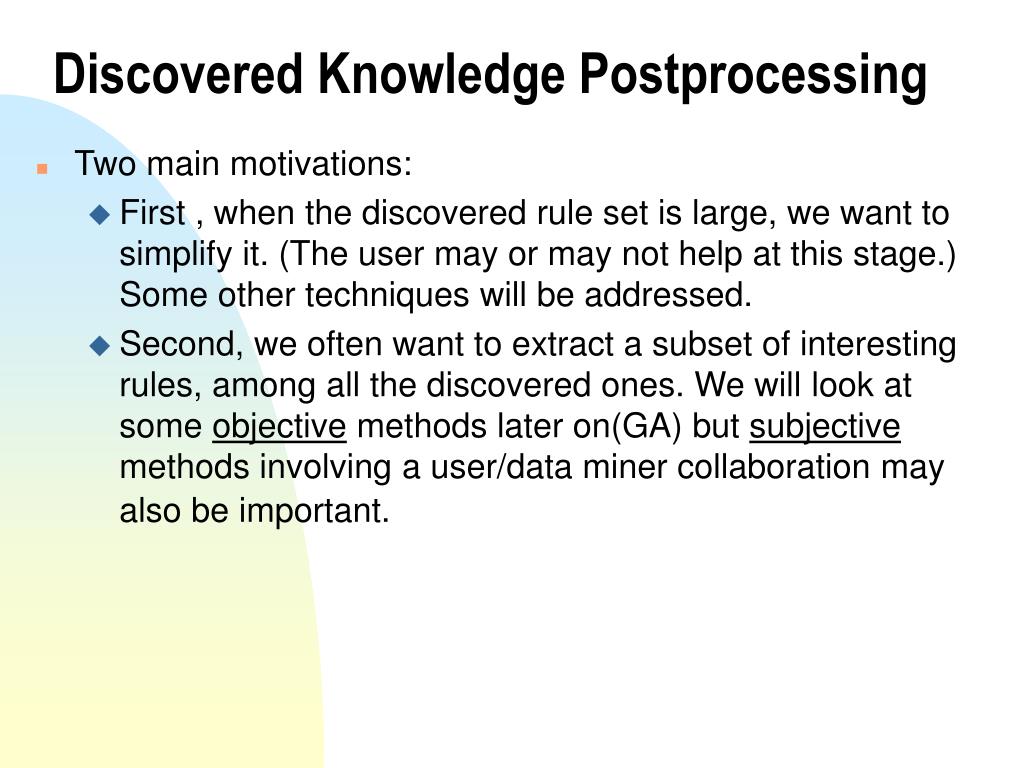 Discovered Knowledge Postprocessing

Two main motivations:

First , when the discovered rule set is large, we want to simplify it. (The user may or may not help at this stage.) Some other techniques will be addressed.

Second, we often want to extract a subset of interesting rules, among all the discovered ones. We will look at some objective methods later on(GA) but subjective methods involving a user/data miner collaboration may also be important.